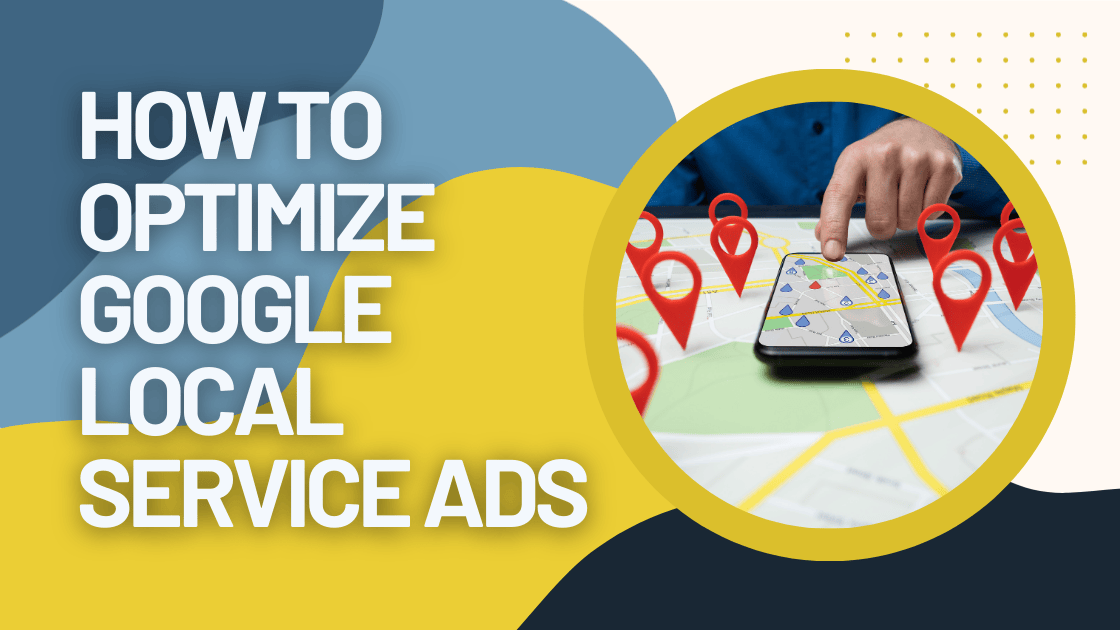 HOW TO OPTIMIZE GOOGLE LOCAL SERVICE ADS